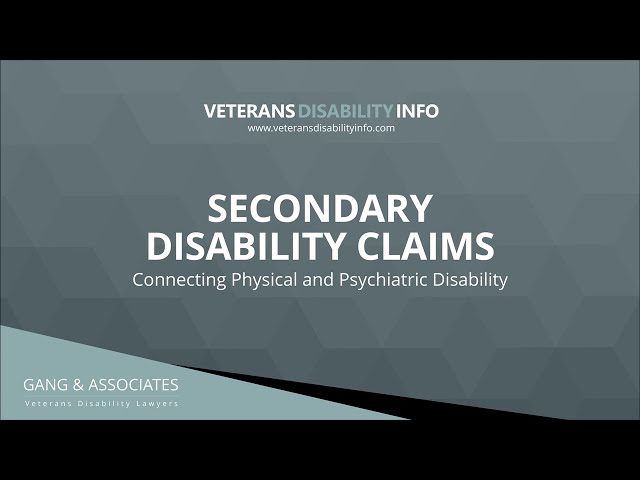 VETERANS DISABILITY INFO
www.veteransdisabilityinfo.com

SECONDARY DISABILITY CLAIMS
Connecting Physical and Psychiatric Disability

GANG & ASSOCIATES
Veterans Disability Lawyers